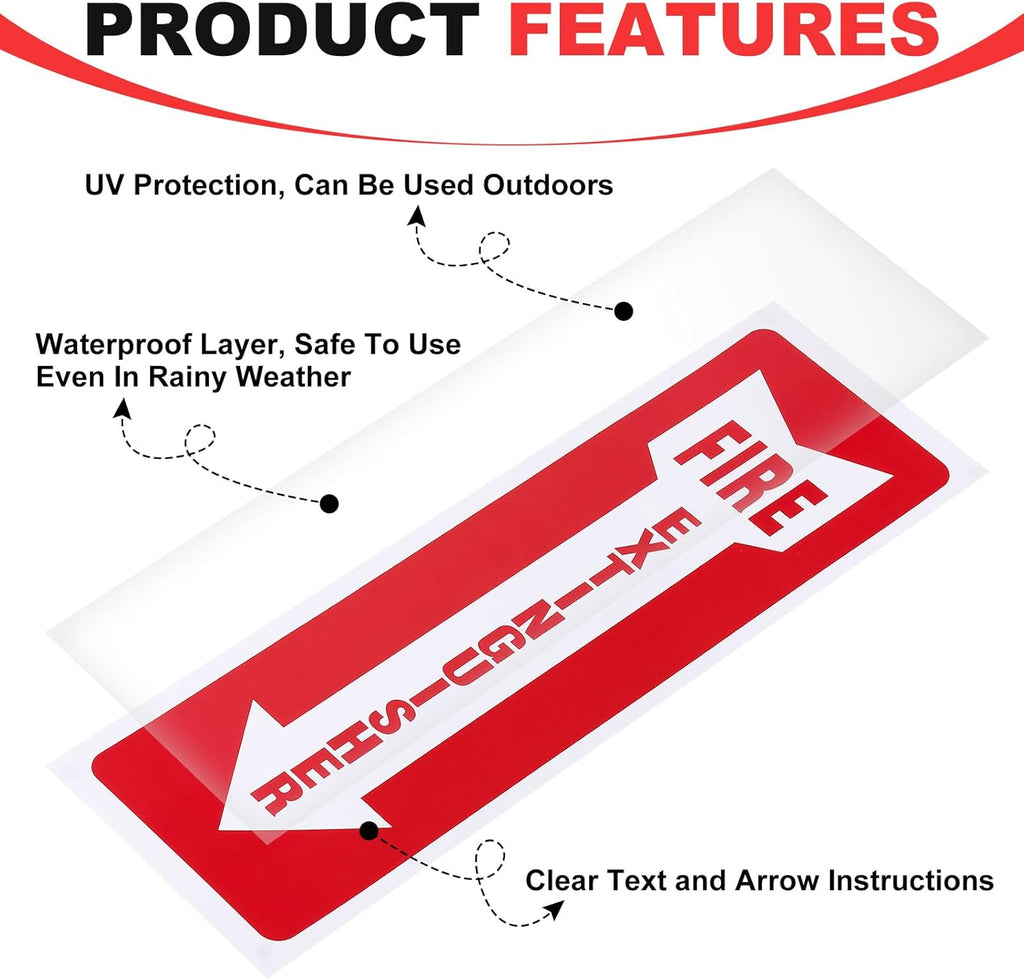 PRODUCT FEATURES

UV Protection, Can Be Used Outdoors

Waterproof Layer, Safe To Use Even In Rainy Weather

FIRE EXTINGUISHER

Clear Text and Arrow Instructions